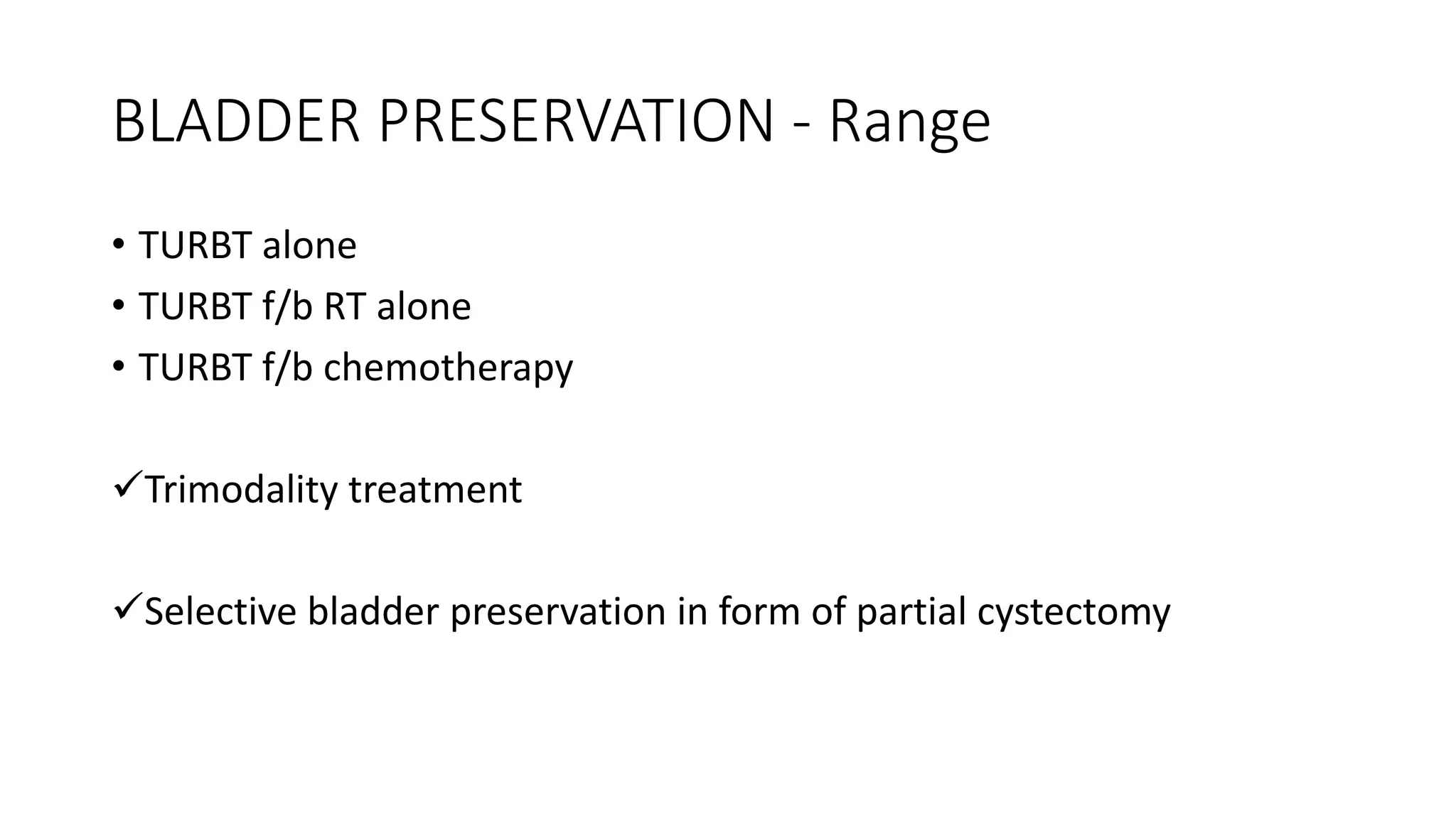 BLADDER PRESERVATION - Range

• TURBT alone
• TURBT f/b RT alone
• TURBT f/b chemotherapy

✓Trimodality treatment

✓Selective bladder preservation in form of partial cystectomy